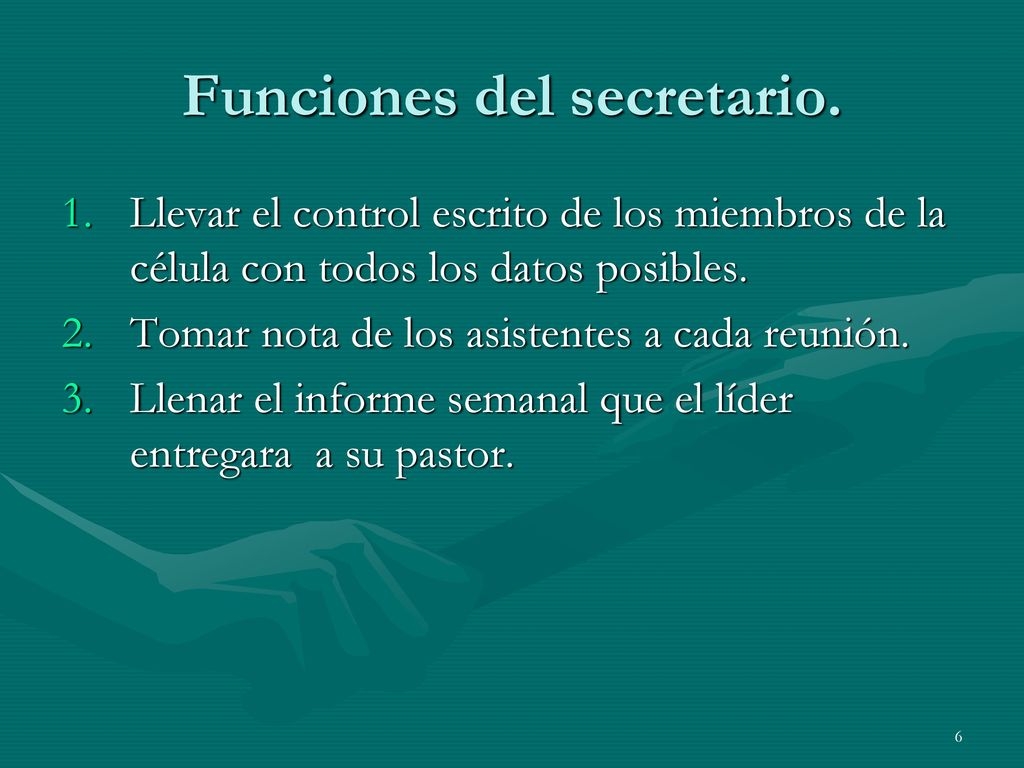 Funciones del secretario.

1. Llevar el control escrito de los miembros de la célula con todos los datos posibles.
2. Tomar nota de los asistentes a cada reunión.
3. Llenar el informe semanal que el líder entregara  a su pastor.

6